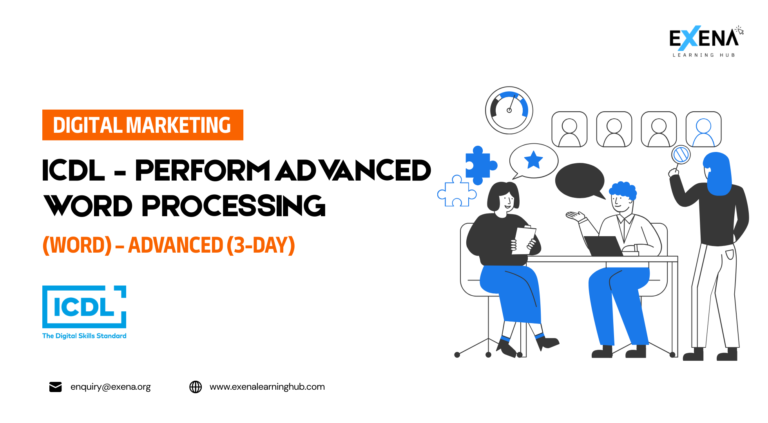 EXENA
LEARNING HUB

DIGITAL MARKETING

ICDL - PERFORM ADVANCED WORD PROCESSING

(WORD) – ADVANCED (3-DAY)

ICDL
The Digital Skills Standard

enquiry@exena.org

www.exenalearninghub.com